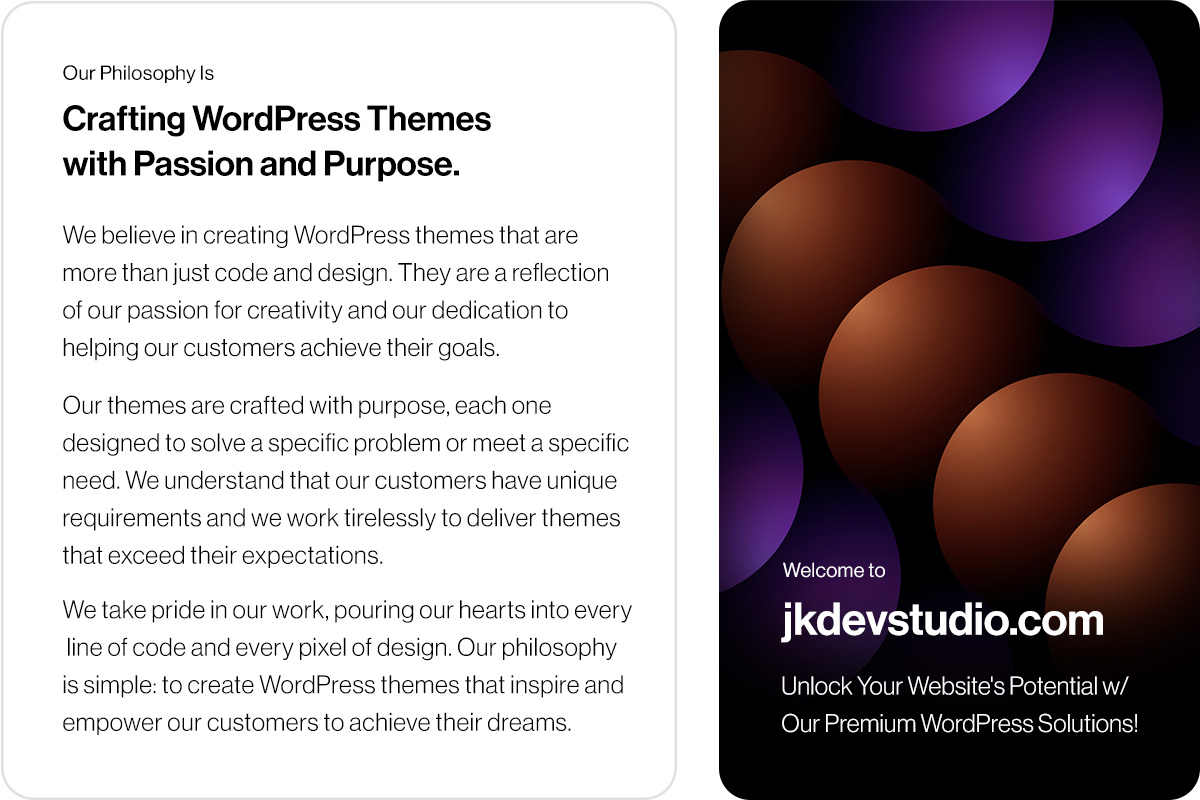 Our Philosophy Is

Crafting WordPress Themes with Passion and Purpose.

We believe in creating WordPress themes that are more than just code and design. They are a reflection of our passion for creativity and our dedication to helping our customers achieve their goals.

Our themes are crafted with purpose, each one designed to solve a specific problem or meet a specific need. We understand that our customers have unique requirements and we work tirelessly to deliver themes that exceed their expectations.

We take pride in our work, pouring our hearts into every line of code and every pixel of design. Our philosophy is simple: to create WordPress themes that inspire and empower our customers to achieve their dreams.

Welcome to

jkdevstudio.com

Unlock Your Website's Potential w/ Our Premium WordPress Solutions!